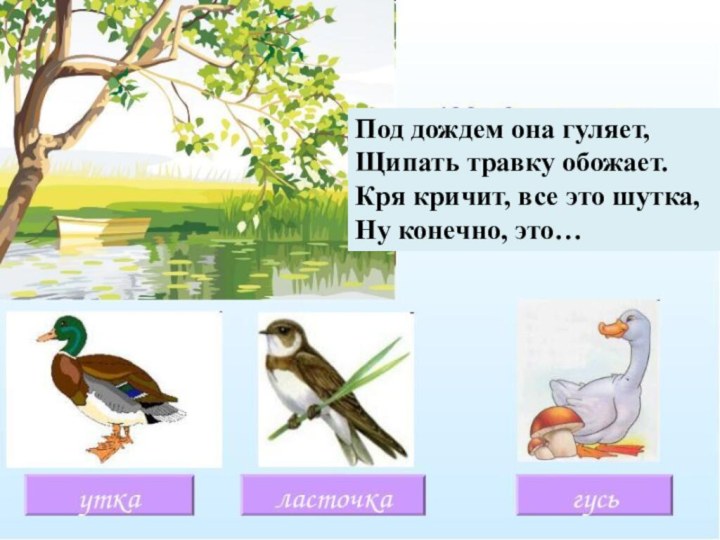 Под дождем она гуляет,
Щипать травку обожает.
Кря кричит, все это шутка,
Ну конечно, это…

утка

ласточка

гусь